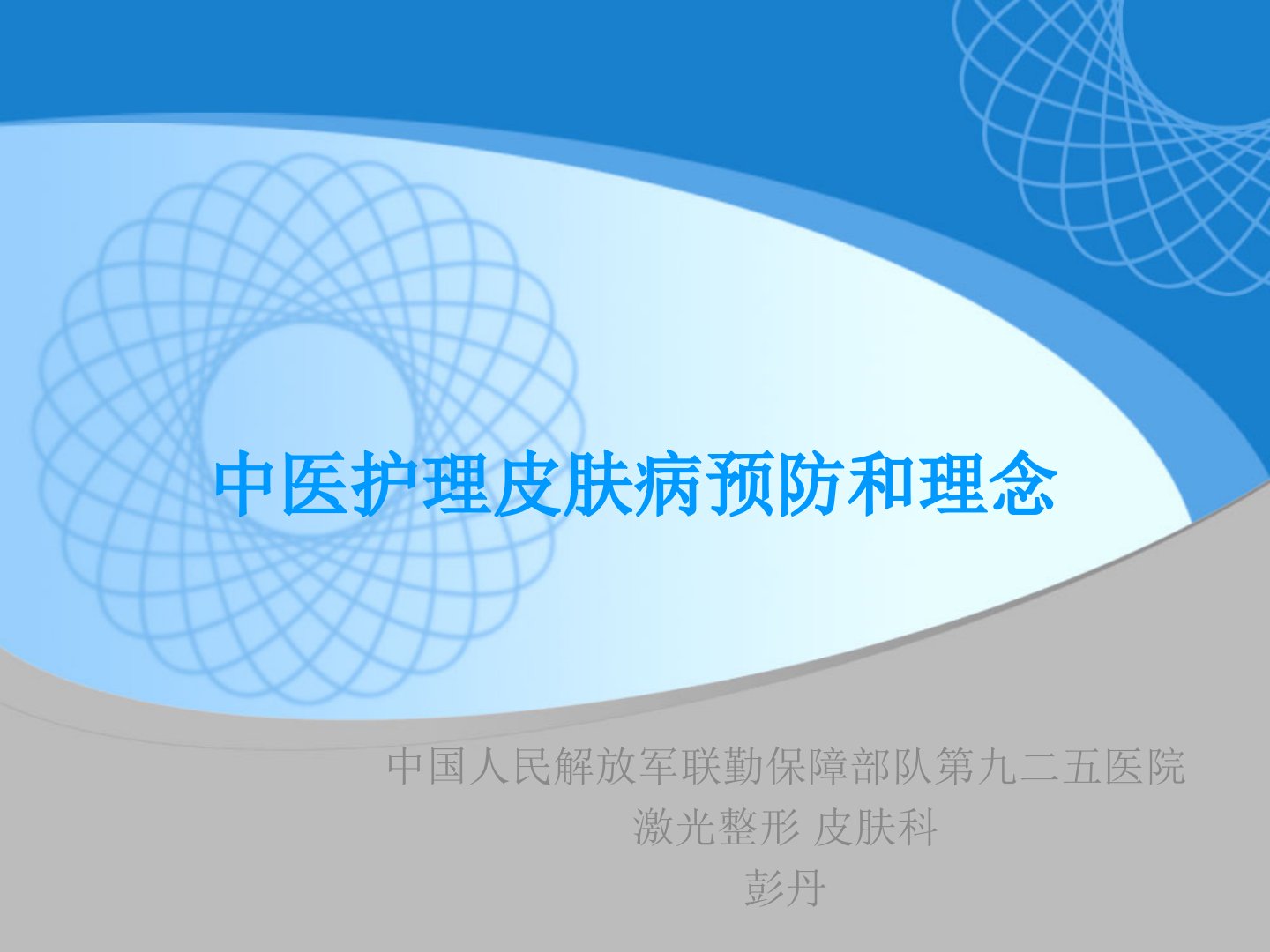 中医护理皮肤病预防和理念

中国人民解放军联勤保障部队第九二五医院
激光整形 皮肤科
彭丹